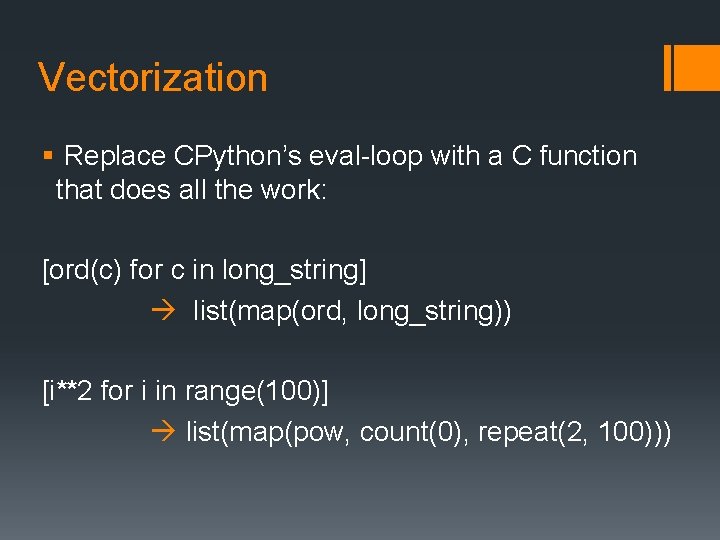 Vectorization

▪ Replace CPython's eval-loop with a C function that does all the work:

[ord(c) for c in long_string]

→ list(map(ord, long_string))

[i**2 for i in range(100)]

→ list(map(pow, count(0), repeat(2, 100)))